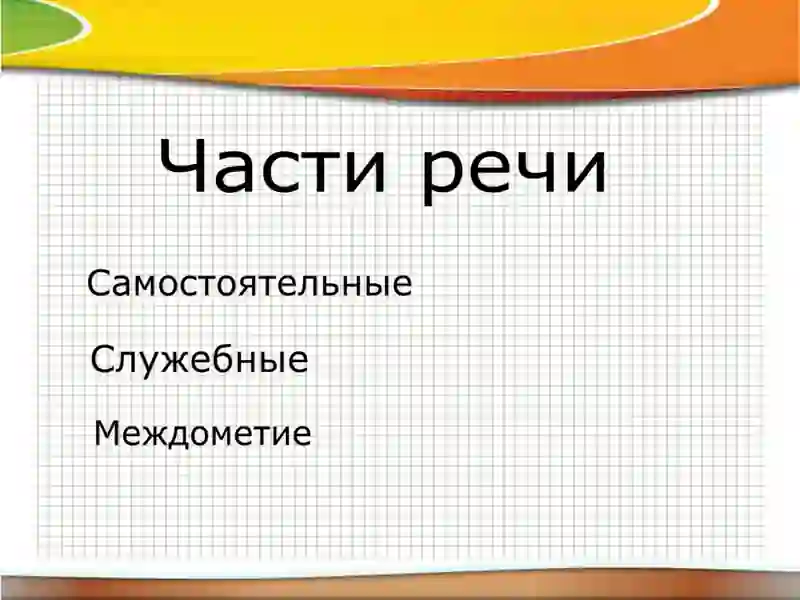 Части речи

Самостоятельные

Служебные

Междометие